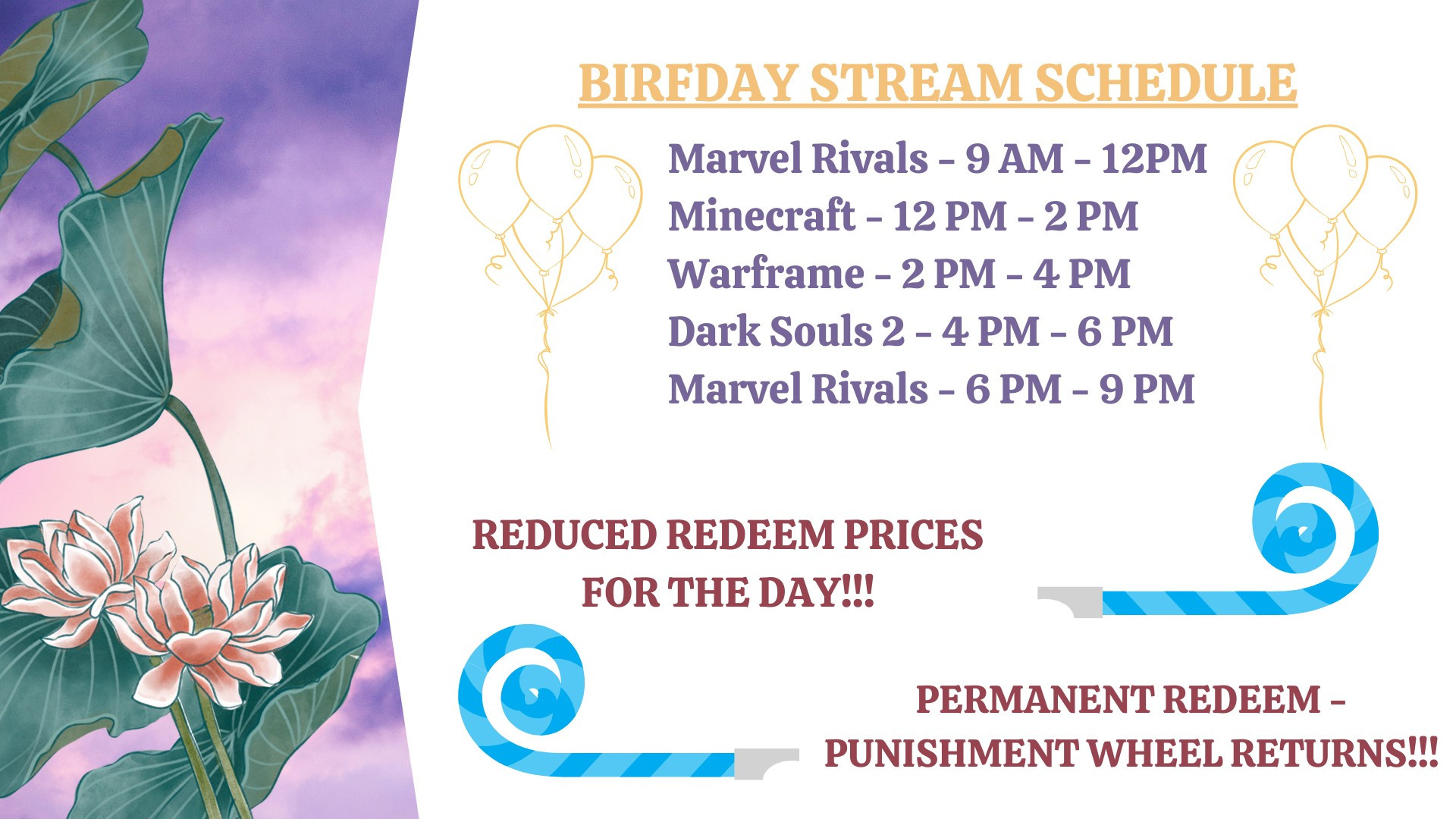 BIRFDAY STREAM SCHEDULE

Marvel Rivals - 9 AM - 12PM
Minecraft - 12 PM - 2 PM
Warframe - 2 PM - 4 PM
Dark Souls 2 - 4 PM - 6 PM
Marvel Rivals - 6 PM - 9 PM

REDUCED REDEEM PRICES FOR THE DAY!!!

PERMANENT REDEEM - PUNISHMENT WHEEL RETURNS!!!